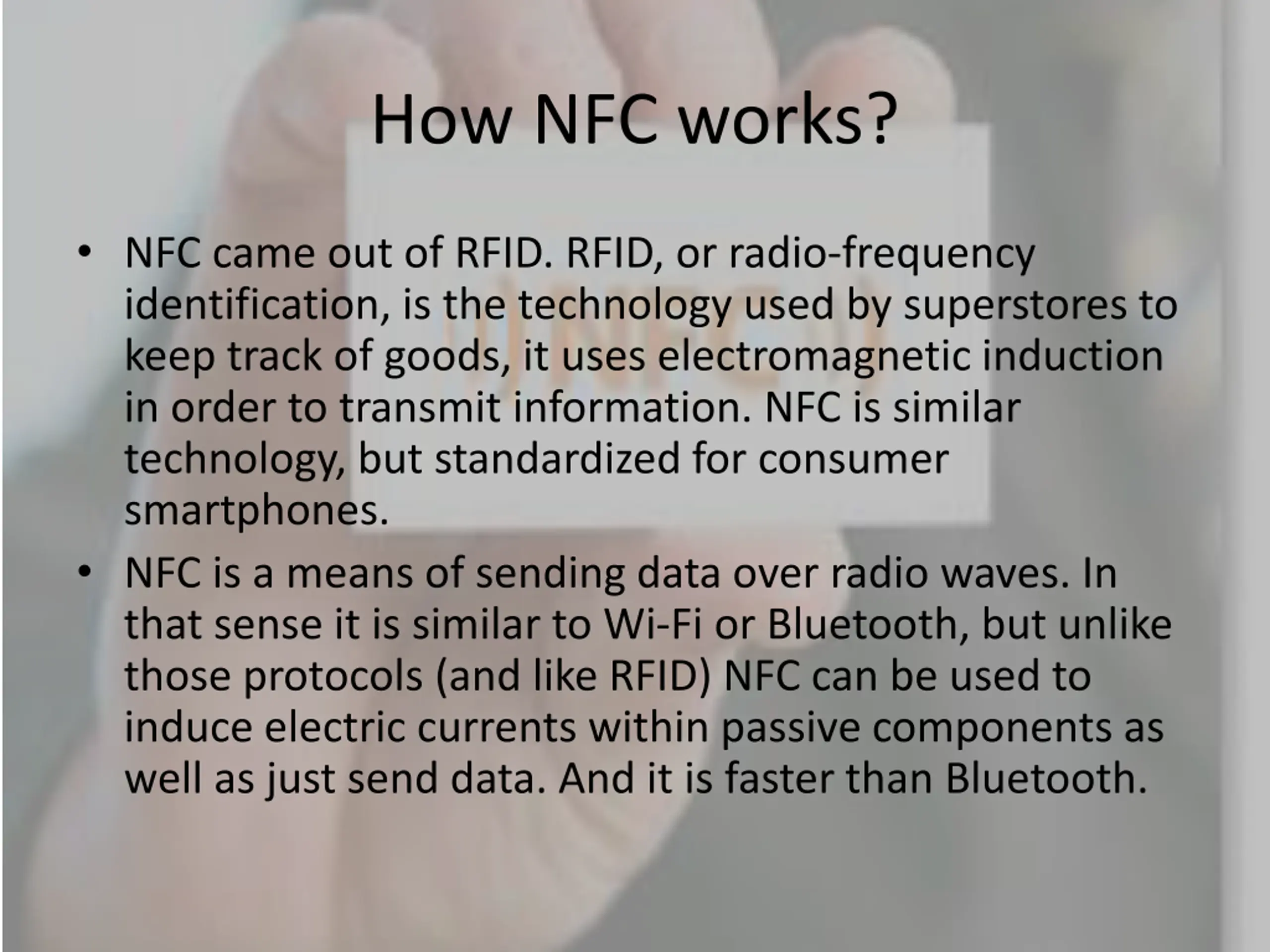 How NFC works?

• NFC came out of RFID. RFID, or radio-frequency identification, is the technology used by superstores to keep track of goods, it uses electromagnetic induction in order to transmit information. NFC is similar technology, but standardized for consumer smartphones.

• NFC is a means of sending data over radio waves. In that sense it is similar to Wi-Fi or Bluetooth, but unlike those protocols (and like RFID) NFC can be used to induce electric currents within passive components as well as just send data. And it is faster than Bluetooth.